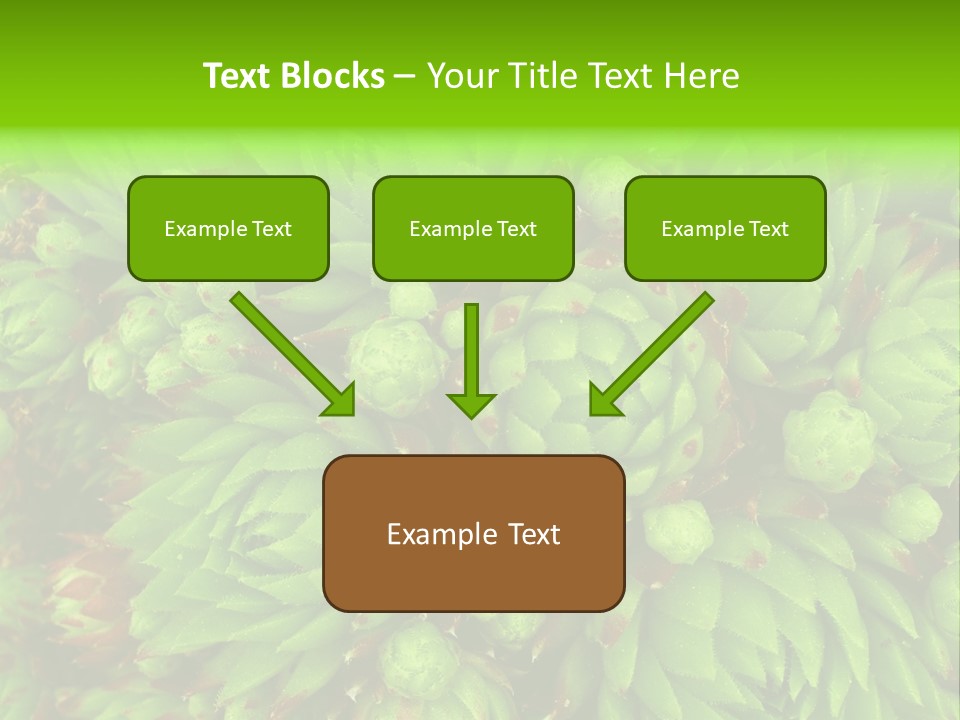 Text Blocks – Your Title Text Here

Example Text

Example Text

Example Text

Example Text